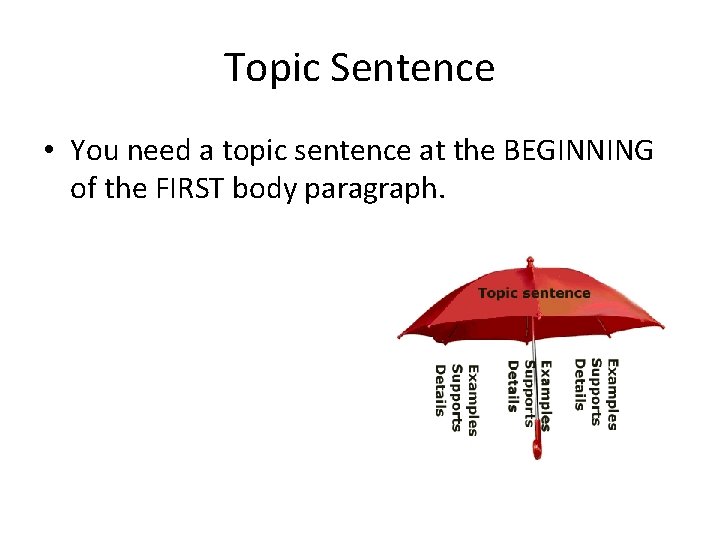 Topic Sentence

• You need a topic sentence at the BEGINNING of the FIRST body paragraph.

Topic sentence

Examples
Supports
Details

Examples
Supports
Details

Examples
Supports
Details